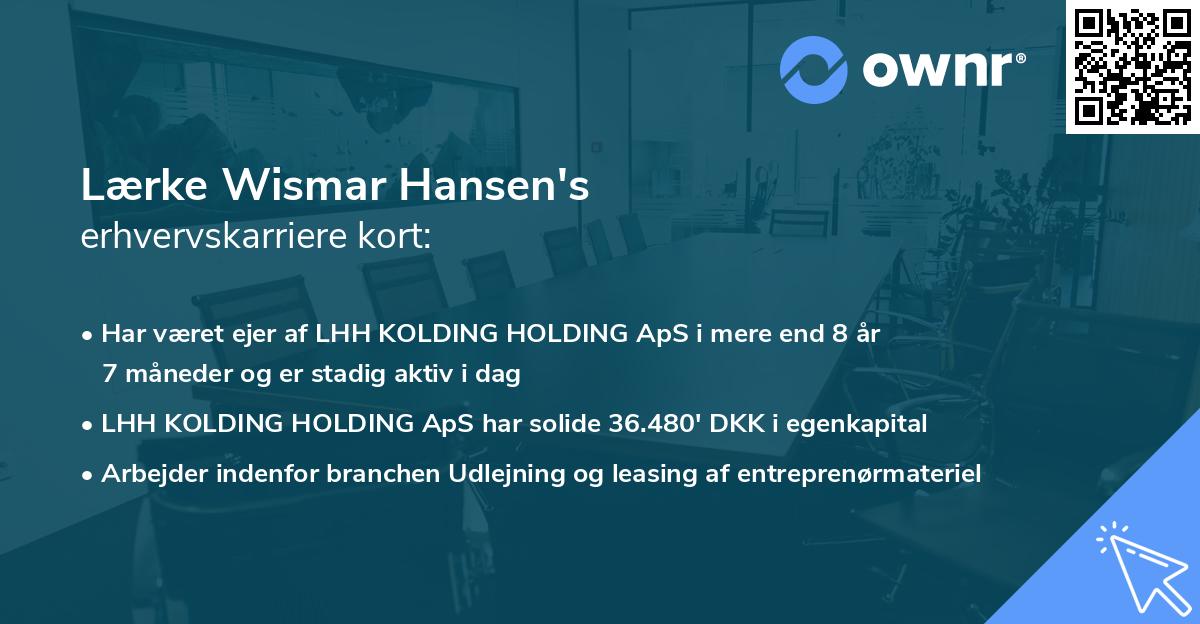 ownr®

Lærke Wismar Hansen's
erhvervskarriere kort:

• Har været ejer af LHH KOLDING HOLDING ApS i mere end 8 år 7 måneder og er stadig aktiv i dag

• LHH KOLDING HOLDING ApS har solide 36.480' DKK i egenkapital

• Arbejder indenfor branchen Udlejning og leasing af entreprenørmateriel